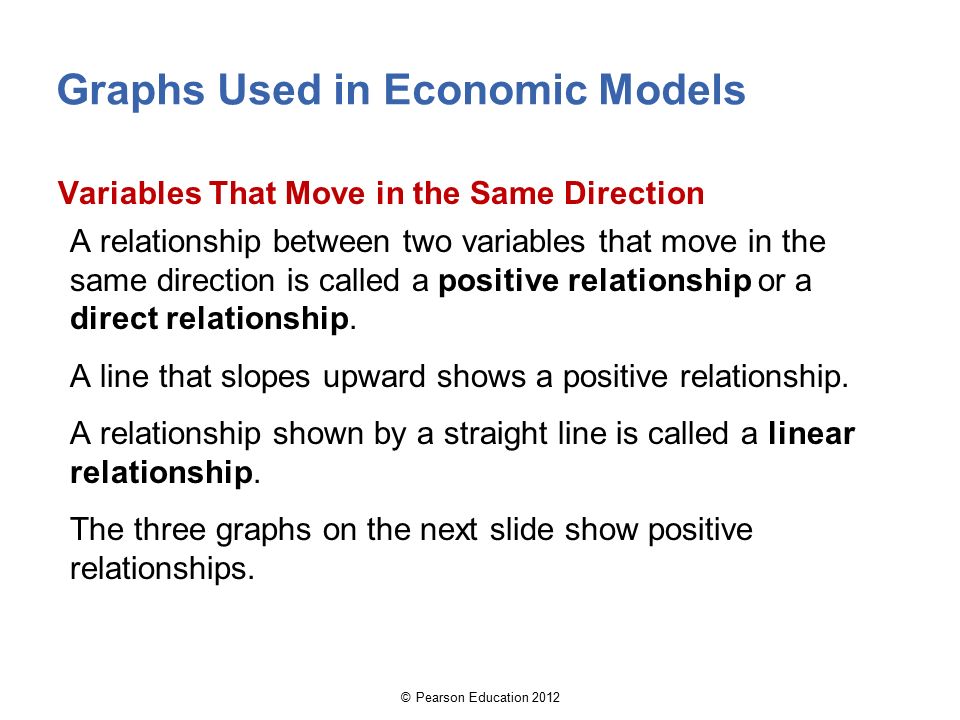 Graphs Used in Economic Models

Variables That Move in the Same Direction

A relationship between two variables that move in the same direction is called a positive relationship or a direct relationship.

A line that slopes upward shows a positive relationship.

A relationship shown by a straight line is called a linear relationship.

The three graphs on the next slide show positive relationships.

© Pearson Education 2012